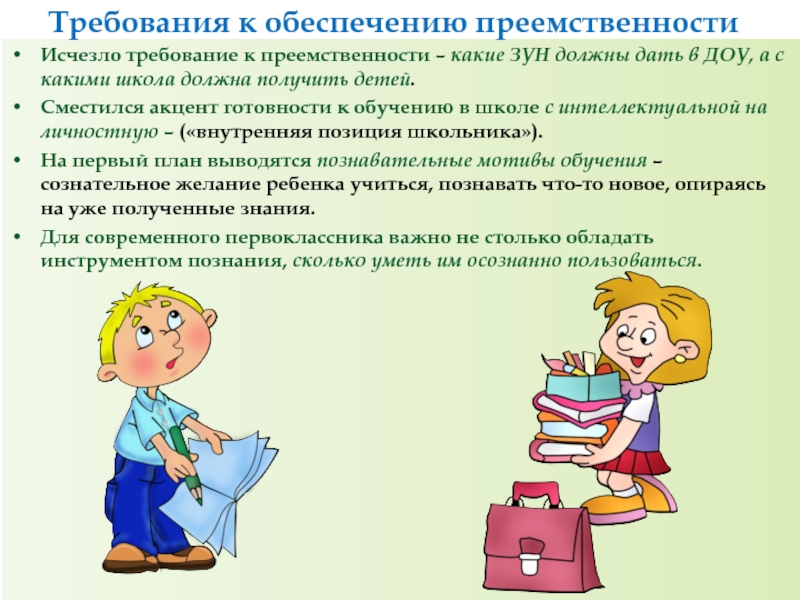 Требования к обеспечению преемственности

• Исчезло требование к преемственности – какие ЗУН должны дать в ДОУ, а с какими школа должна получить детей.

• Сместился акцент готовности к обучению в школе с интеллектуальной на личностную – («внутренняя позиция школьника»).

• На первый план выводятся познавательные мотивы обучения – сознательное желание ребенка учиться, познавать что-то новое, опираясь на уже полученные знания.

• Для современного первоклассника важно не столько обладать инструментом познания, сколько уметь им осознанно пользоваться.